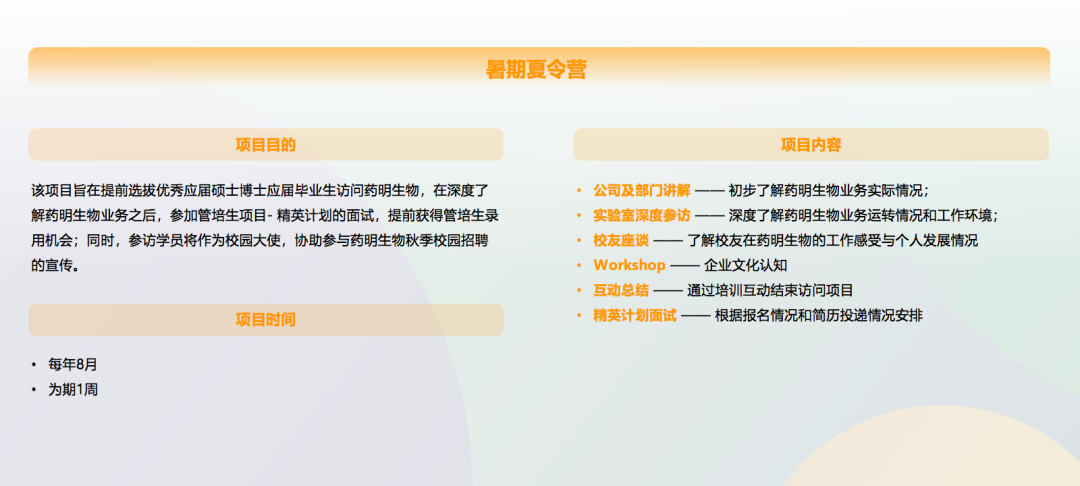 暑期夏令营

项目目的

该项目旨在提前选拔优秀应届硕士博士应届毕业生访问药明生物，在深度了解药明生物业务之后，参加管培生项目- 精英计划的面试，提前获得管培生录用机会；同时，参访学员将作为校园大使，协助参与药明生物秋季校园招聘的宣传。

项目时间

• 每年8月
• 为期1周

项目内容

• 公司及部门讲解 —— 初步了解药明生物业务实际情况；
• 实验室深度参访 —— 深度了解药明生物业务运转情况和工作环境；
• 校友座谈 —— 了解校友在药明生物的工作感受与个人发展情况
• Workshop —— 企业文化认知
• 互动总结 —— 通过培训互动结束访问项目
• 精英计划面试 —— 根据报名情况和简历投递情况安排